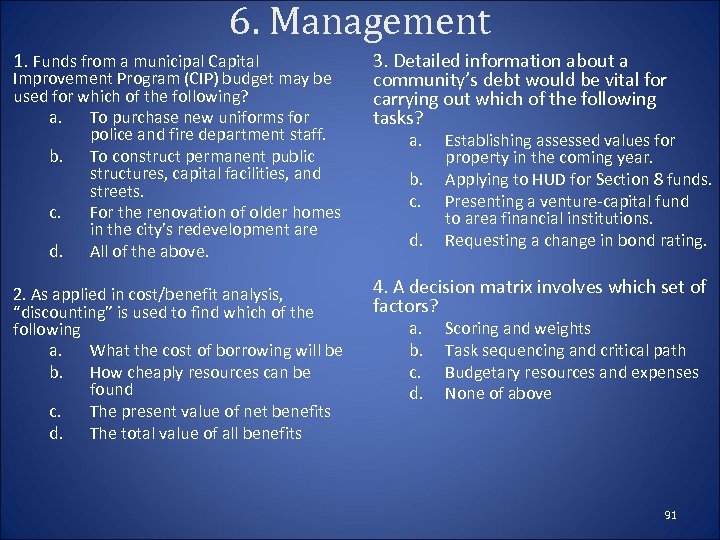 6. Management

1. Funds from a municipal Capital Improvement Program (CIP) budget may be used for which of the following?

a. To purchase new uniforms for police and fire department staff.

b. To construct permanent public structures, capital facilities, and streets.

c. For the renovation of older homes in the city's redevelopment are

d. All of the above.

2. As applied in cost/benefit analysis, "discounting" is used to find which of the following

a. What the cost of borrowing will be

b. How cheaply resources can be found

c. The present value of net benefits

d. The total value of all benefits

3. Detailed information about a community's debt would be vital for carrying out which of the following tasks?

a. Establishing assessed values for property in the coming year.

b. Applying to HUD for Section 8 funds.

c. Presenting a venture-capital fund to area financial institutions.

d. Requesting a change in bond rating.

4. A decision matrix involves which set of factors?

a. Scoring and weights

b. Task sequencing and critical path

c. Budgetary resources and expenses

d. None of above

91